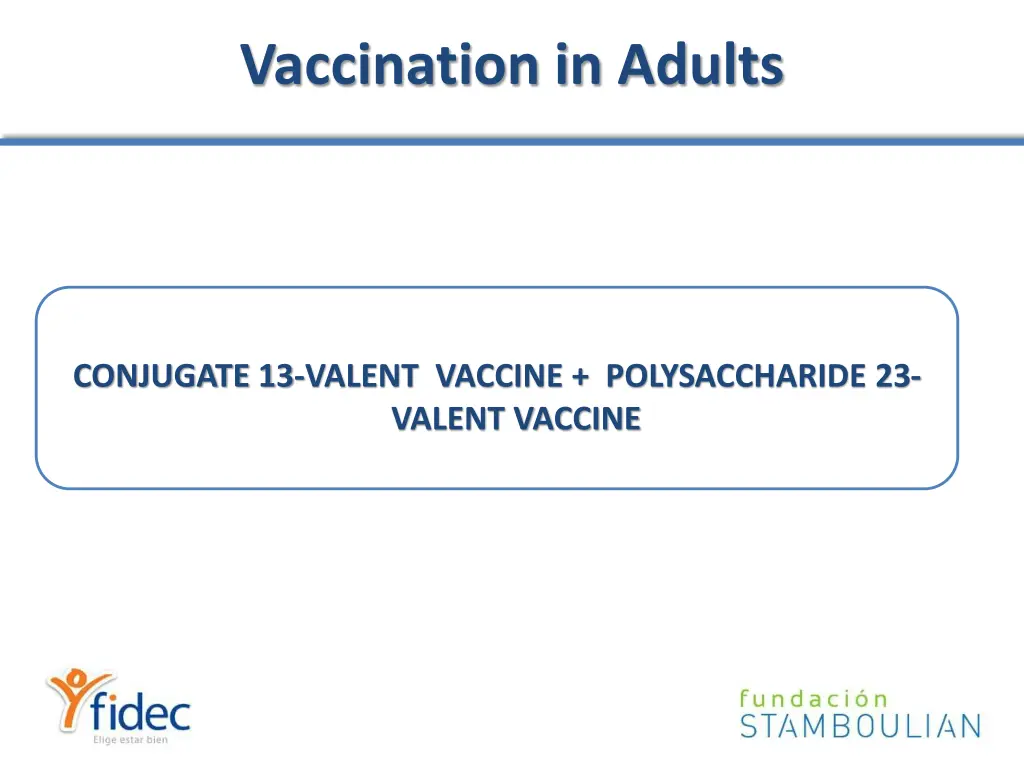 Vaccination in Adults

CONJUGATE 13-VALENT VACCINE + POLYSACCHARIDE 23-VALENT VACCINE

fidec
Elige estar bien

fundación
STAMBOULIAN